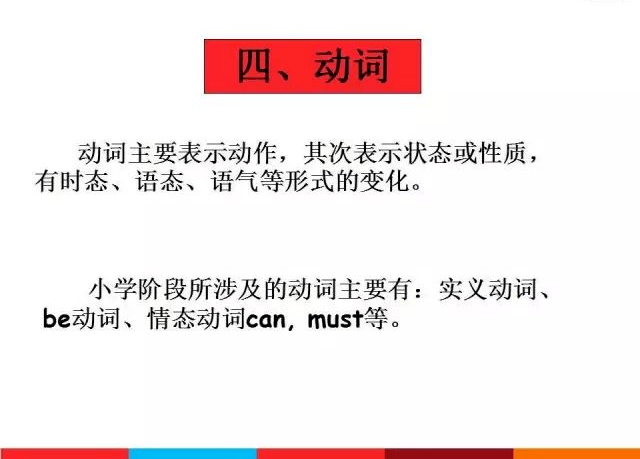 四、动词

动词主要表示动作，其次表示状态或性质，有时态、语态、语气等形式的变化。

小学阶段所涉及的动词主要有：实义动词、be动词、情态动词can, must等。